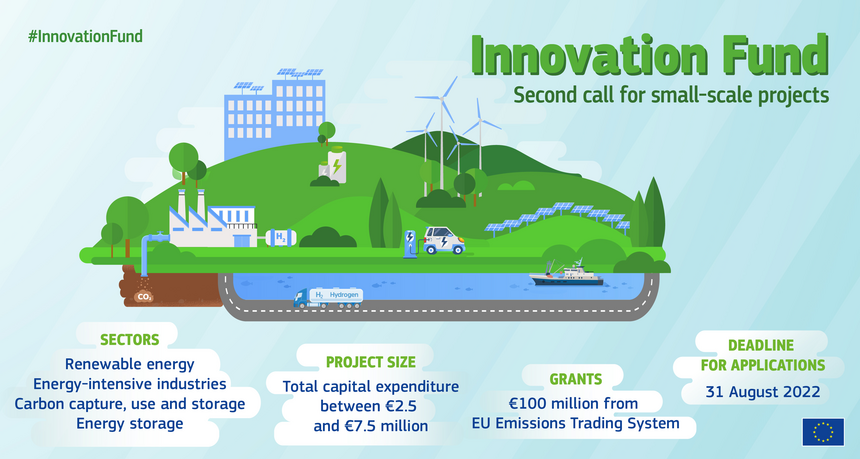 #InnovationFund

Innovation Fund

Second call for small-scale projects

$H_2$

$CO_2$

$H_2$ Hydrogen

SECTORS

Renewable energy
Energy-intensive industries
Carbon capture, use and storage
Energy storage

PROJECT SIZE

Total capital expenditure between €2.5 and €7.5 million

GRANTS

€100 million from EU Emissions Trading System

DEADLINE FOR APPLICATIONS

31 August 2022